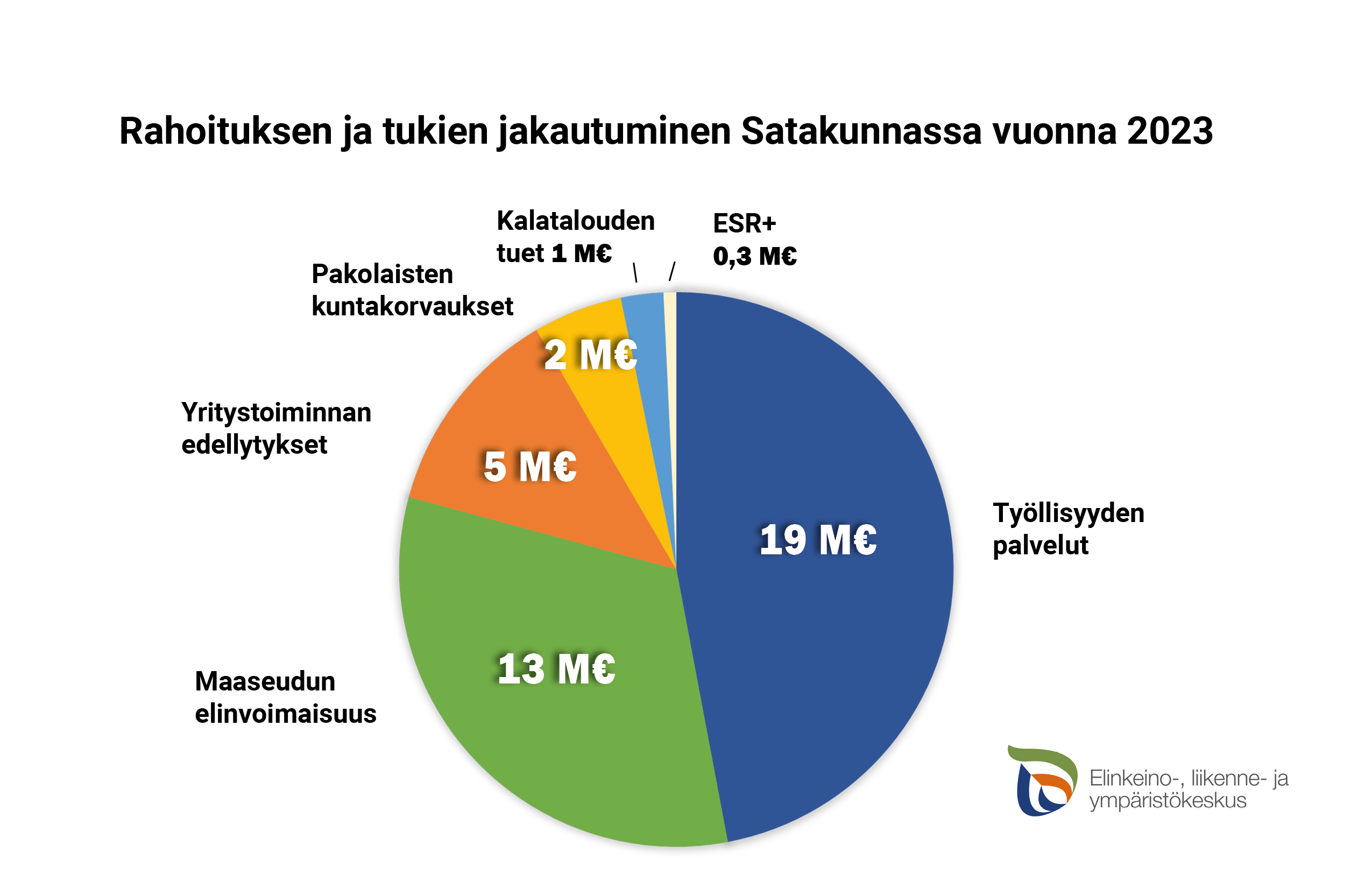 Rahoituksen ja tukien jakautuminen Satakunnassa vuonna 2023

Kalatalouden tuet 1 M€

ESR+ 0,3 M€

Pakolaisten kuntakorvaukset

2 M€

Yritystoiminnan edellytykset

5 M€

Työllisyyden palvelut

19 M€

Maaseudun elinvoimaisuus

13 M€

Elinkeino-, liikenne- ja ympäristökeskus